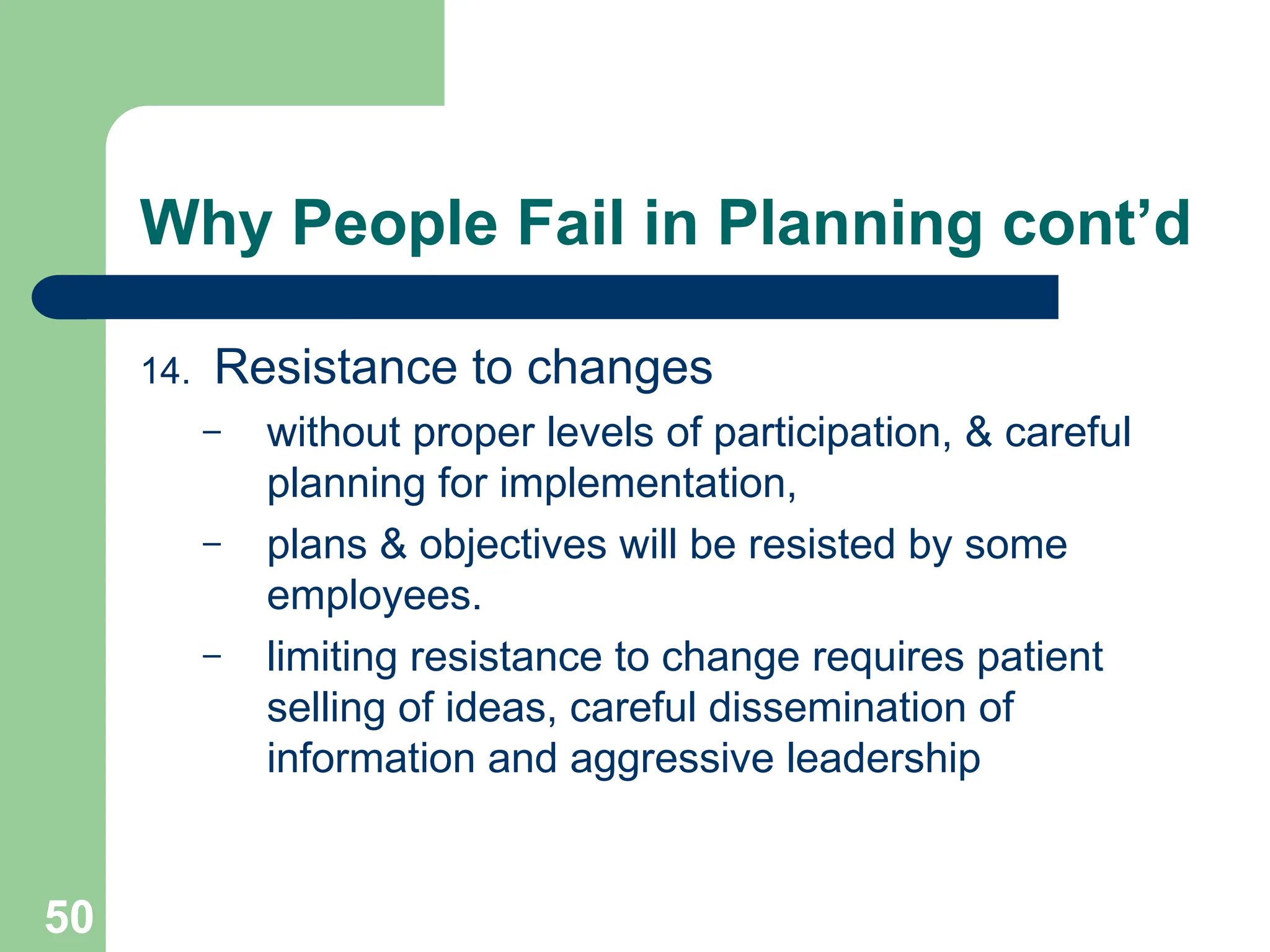 Why People Fail in Planning cont’d

14. Resistance to changes

– without proper levels of participation, & careful planning for implementation,

– plans & objectives will be resisted by some employees.

– limiting resistance to change requires patient selling of ideas, careful dissemination of information and aggressive leadership

50